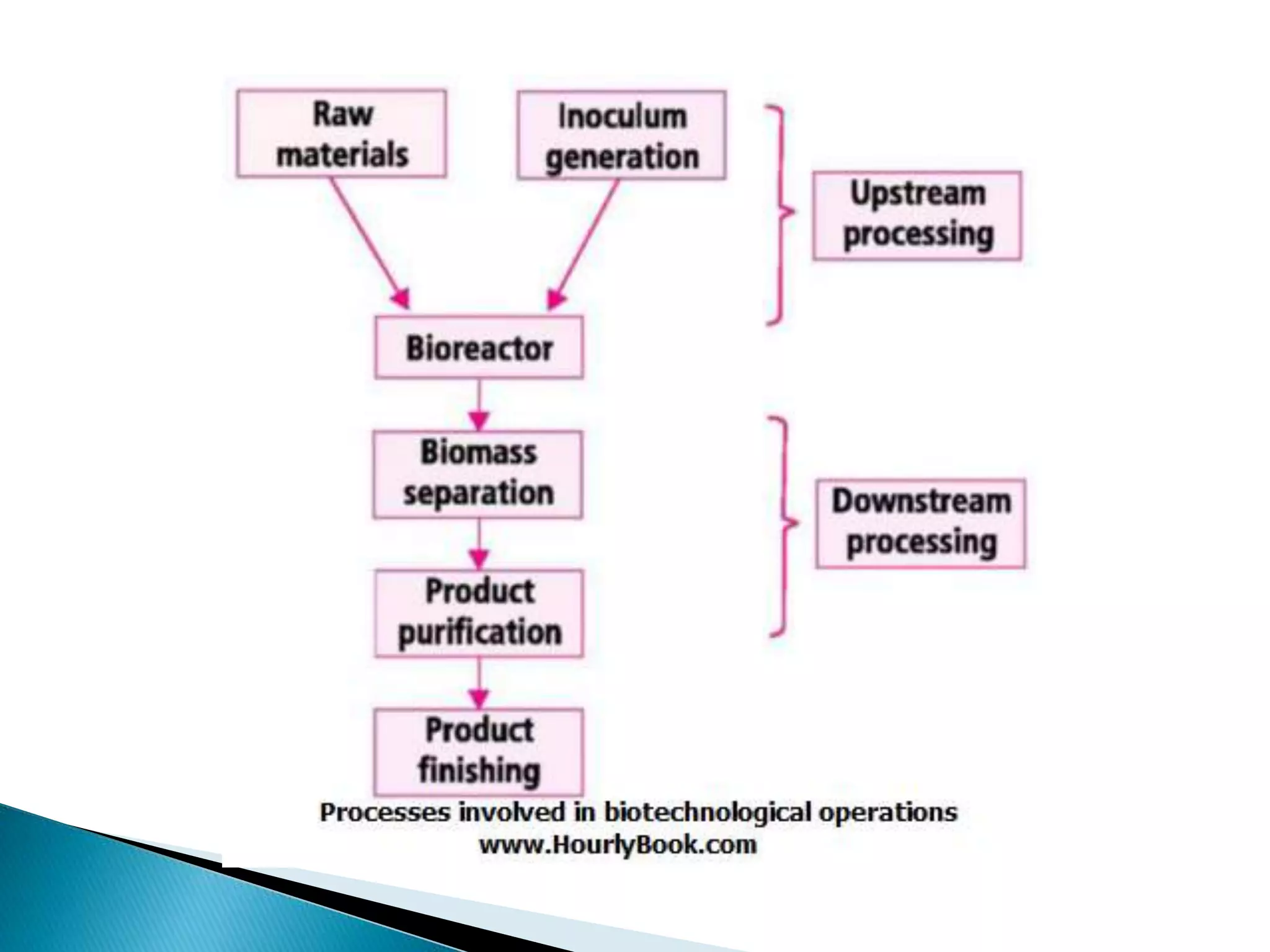 Raw materials

Inoculum generation

Upstream processing

Bioreactor

Biomass separation

Downstream processing

Product purification

Product finishing

Processes involved in biotechnological operations
www.HourlyBook.com